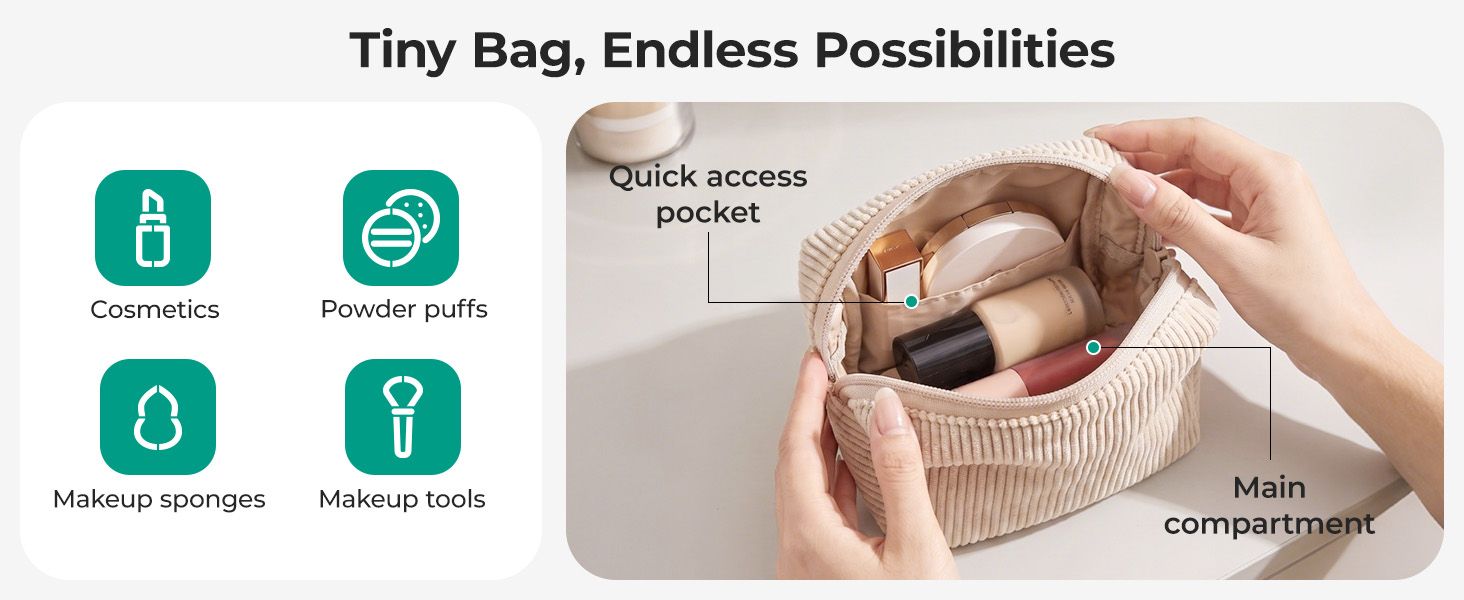 Tiny Bag, Endless Possibilities

Cosmetics

Powder puffs

Makeup sponges

Makeup tools

Quick access pocket

Main compartment